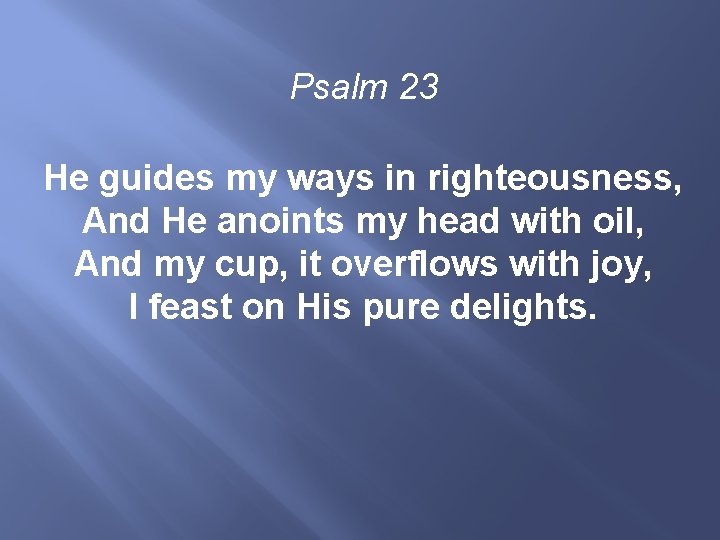 Psalm 23

He guides my ways in righteousness,
And He anoints my head with oil,
And my cup, it overflows with joy,
I feast on His pure delights.